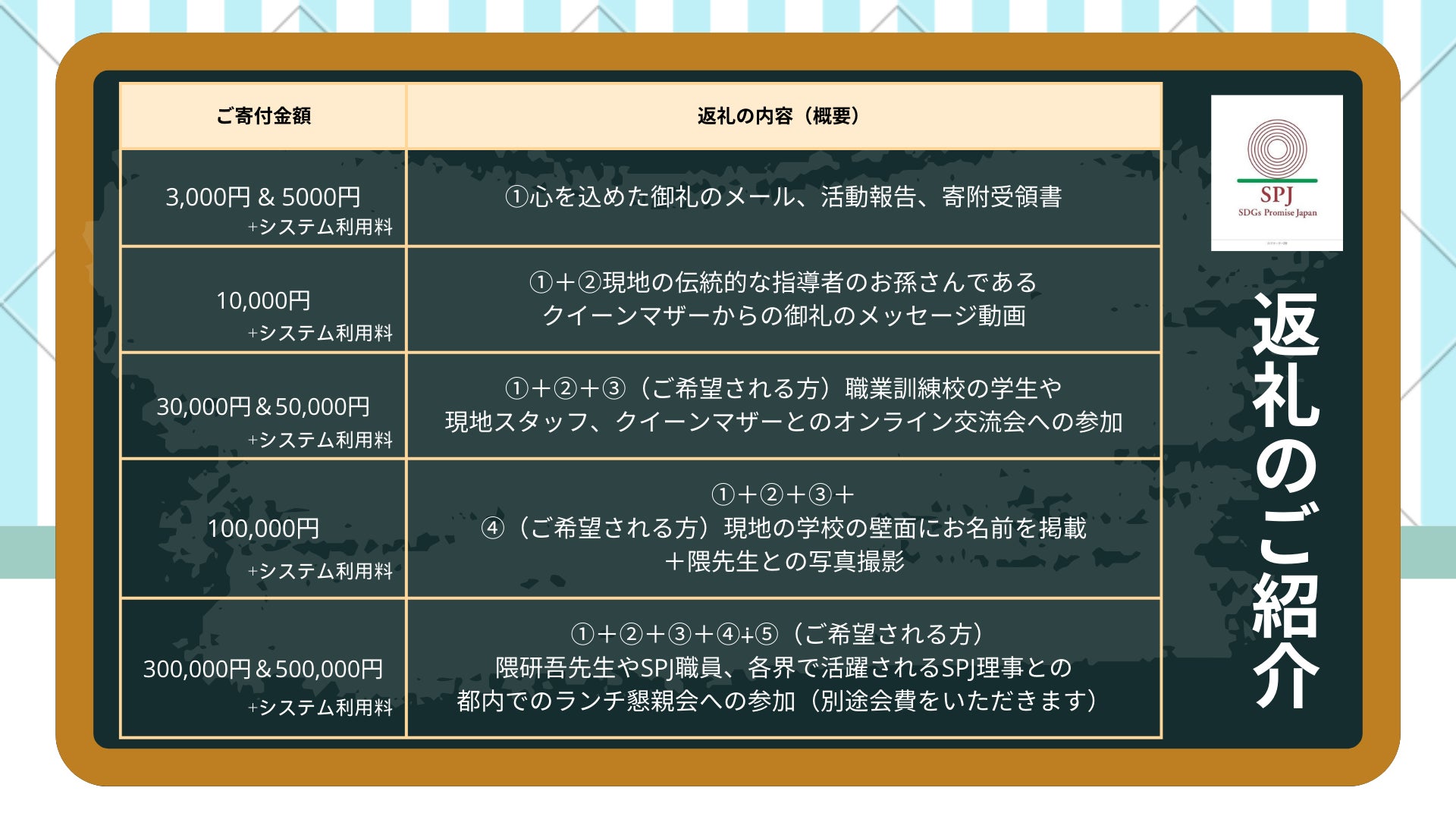 | ご寄付金額 | 返礼の内容（概要） |
|---|---|
| 3,000円 & 5000円 +システム利用料 | ①心を込めた御礼のメール、活動報告、寄附受領書 |
| 10,000円 +システム利用料 | ①＋②現地の伝統的な指導者のお孫さんである クイーンマザーからの御礼のメッセージ動画 |
| 30,000円＆50,000円 +システム利用料 | ①＋②＋③（ご希望される方）職業訓練校の学生や 現地スタッフ、クイーンマザーとのオンライン交流会への参加 |
| 100,000円 +システム利用料 | ①＋②＋③＋ ④（ご希望される方）現地の学校の壁面にお名前を掲載 ＋隈先生との写真撮影 |
| 300,000円＆500,000円 +システム利用料 | ①＋②＋③＋④+⑤（ご希望される方） 隈研吾先生やSPJ職員、各界で活躍されるSPJ理事との 都内でのランチ懇親会への参加（別途会費をいただきます） |

SPJ
SDGs Promise Japan

返礼のご紹介